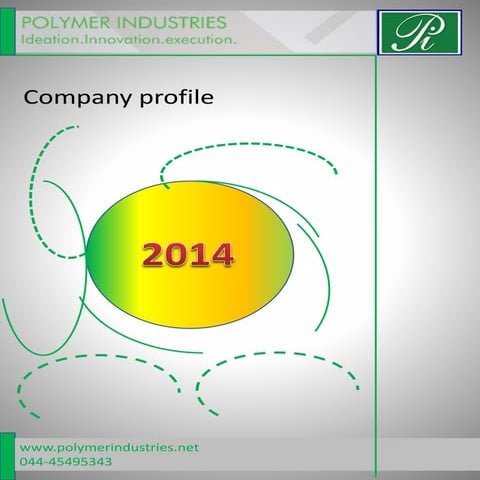 POLYMER INDUSTRIES
Ideation.Innovation.execution.

Pi

Company profile

2014

www.polymerindustries.net
044-45495343